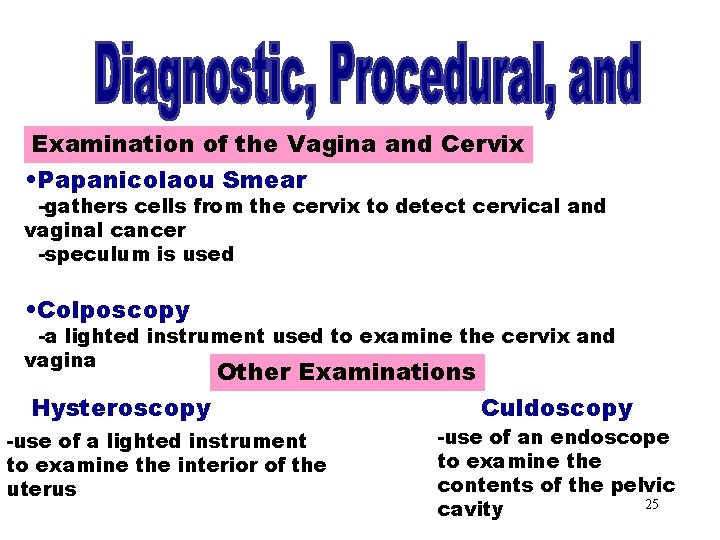 Diagnostic, Procedural, and

Examination of the Vagina and Cervix

•Papanicolaou Smear
-gathers cells from the cervix to detect cervical and vaginal cancer
-speculum is used

•Colposcopy
-a lighted instrument used to examine the cervix and vagina

Other Examinations

Hysteroscopy
-use of a lighted instrument to examine the interior of the uterus

Culdoscopy
-use of an endoscope to examine the contents of the pelvic cavity

25